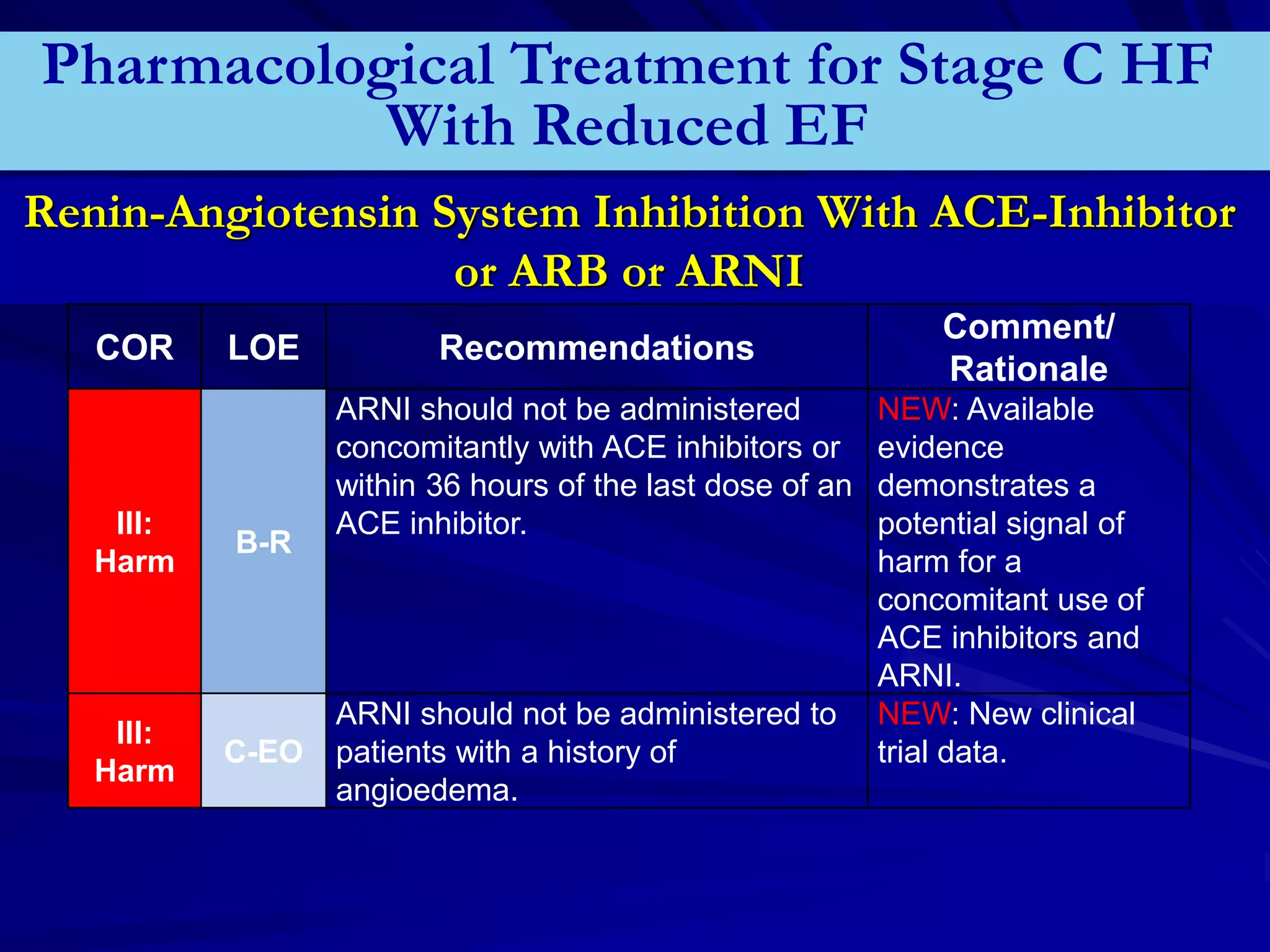 Pharmacological Treatment for Stage C HF With Reduced EF

Renin-Angiotensin System Inhibition With ACE-Inhibitor or ARB or ARNI

| COR | LOE | Recommendations | Comment/ Rationale |
|---|---|---|---|
| III: Harm | B-R | ARNI should not be administered concomitantly with ACE inhibitors or within 36 hours of the last dose of an ACE inhibitor. | NEW: Available evidence demonstrates a potential signal of harm for a concomitant use of ACE inhibitors and ARNI. |
| III: Harm | C-EO | ARNI should not be administered to patients with a history of angioedema. | NEW: New clinical trial data. |